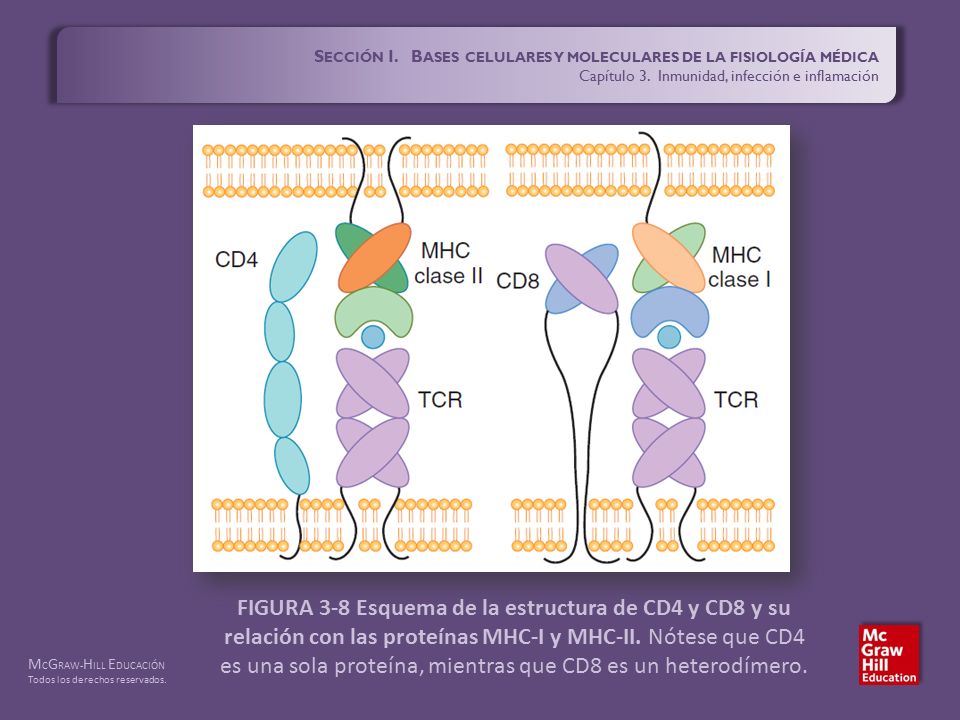 SECCIÓN I. BASES CELULARES Y MOLECULARES DE LA FISIOLOGÍA MÉDICA
Capítulo 3. Inmunidad, infección e inflamación

CD4

MHC clase II

TCR

CD8

MHC clase I

TCR

FIGURA 3-8 Esquema de la estructura de CD4 y CD8 y su relación con las proteínas MHC-I y MHC-II. Nótese que CD4 es una sola proteína, mientras que CD8 es un heterodímero.

MCGRAW-HILL EDUCACIÓN
Todos los derechos reservados.

Mc Graw Hill Education